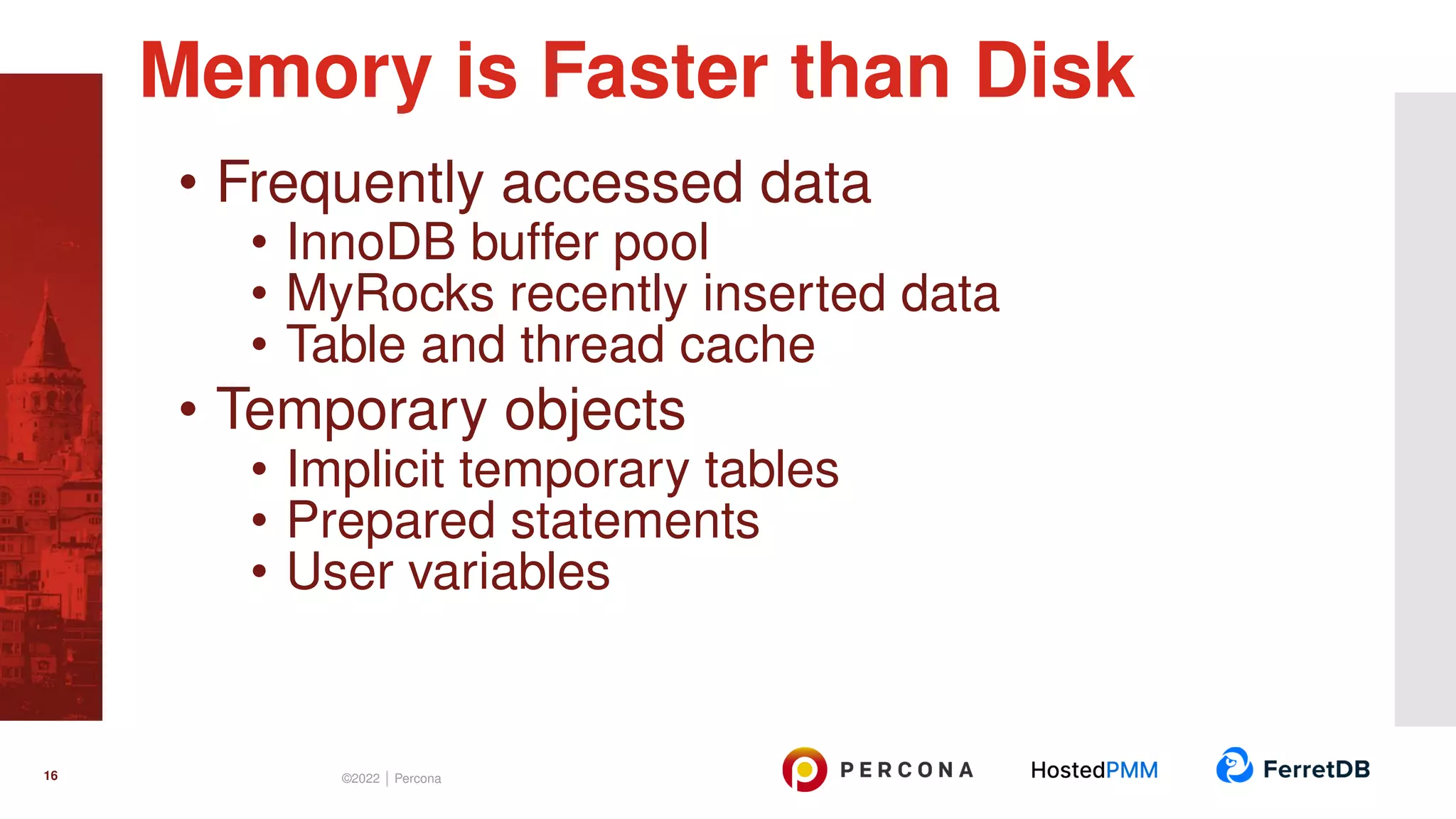 Memory is Faster than Disk

• Frequently accessed data
  • InnoDB buffer pool
  • MyRocks recently inserted data
  • Table and thread cache
• Temporary objects
  • Implicit temporary tables
  • Prepared statements
  • User variables

16

©2022 | Percona

PERCONA HostedPMM FerretDB